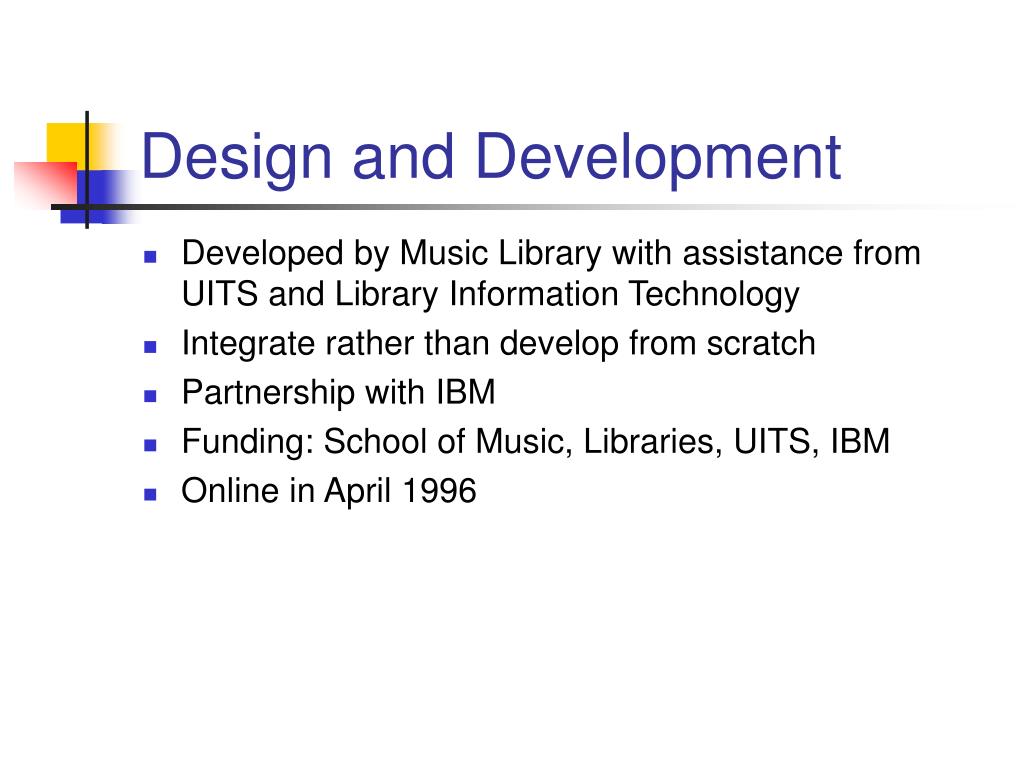 Design and Development

- Developed by Music Library with assistance from UITS and Library Information Technology
- Integrate rather than develop from scratch
- Partnership with IBM
- Funding: School of Music, Libraries, UITS, IBM
- Online in April 1996